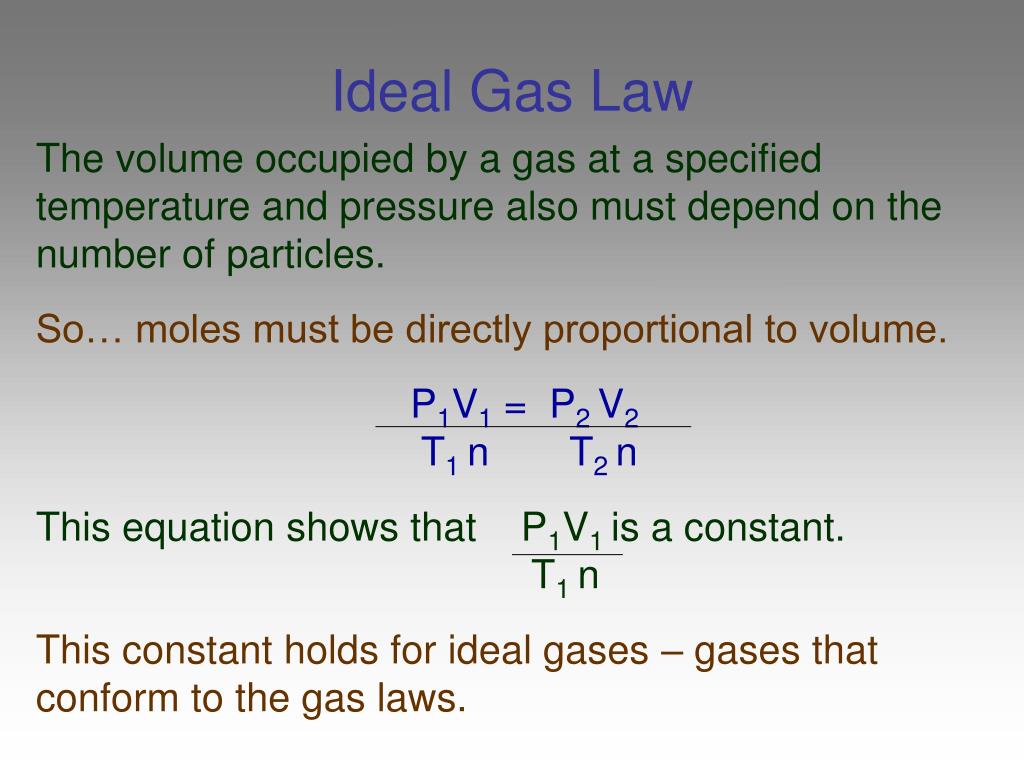 Ideal Gas Law

The volume occupied by a gas at a specified temperature and pressure also must depend on the number of particles.

So… moles must be directly proportional to volume.

$\frac{P_1V_1}{T_1 n} = \frac{P_2 V_2}{T_2 n}$

This equation shows that $\frac{P_1V_1}{T_1 n}$ is a constant.

This constant holds for ideal gases – gases that conform to the gas laws.